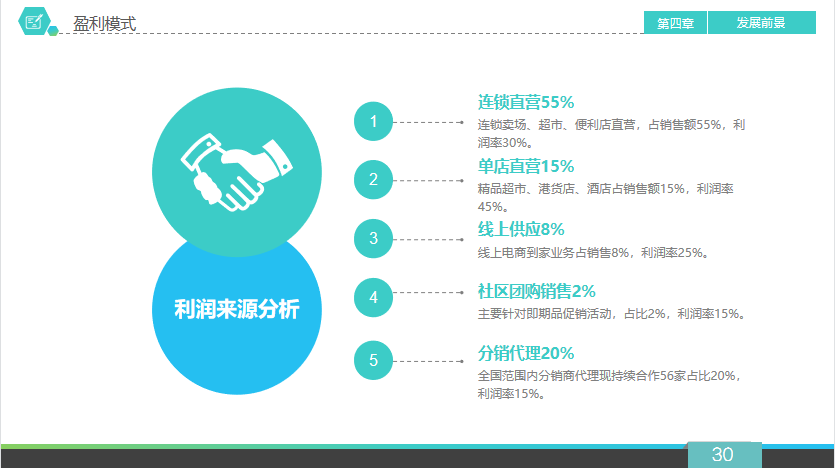 盈利模式

第四章　发展前景

利润来源分析

1
连锁直营55%
连锁卖场、超市、便利店直营，占销售额55%，利润率30%。

2
单店直营15%
精品超市、港货店、酒店占销售额15%，利润率45%。

3
线上供应8%
线上电商到家业务占销售8%，利润率25%。

4
社区团购销售2%
主要针对即期品促销活动，占比2%，利润率15%。

5
分销代理20%
全国范围内分销商代理现持续合作56家占比20%，利润率15%。

30